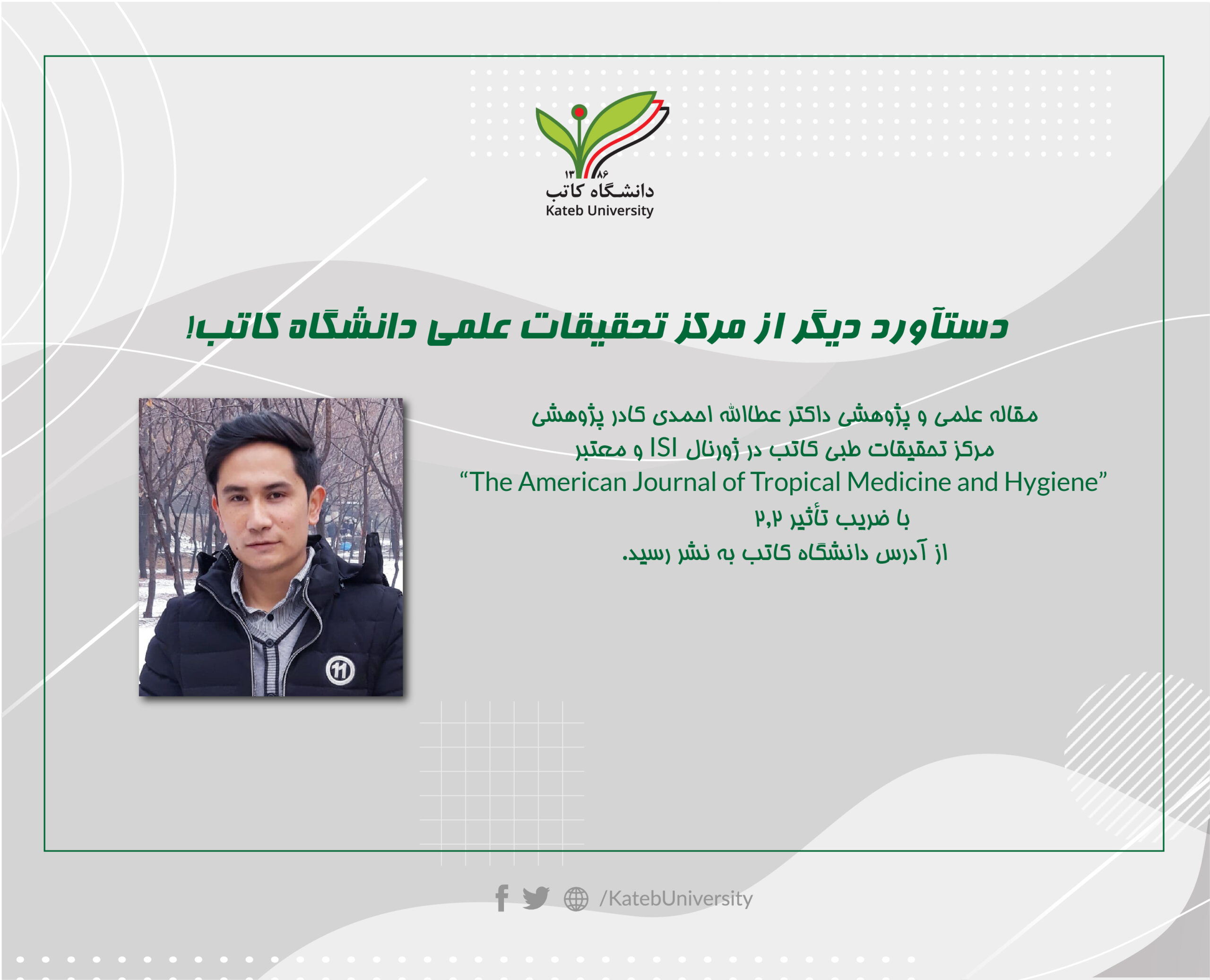 ۱۳۸۶
دانشگاه کاتب
Kateb University

دستآورد دیگر از مرکز تحقیقات علمی دانشگاه کاتب!

مقاله علمی و پژوهشی داکتر عطاالله احمدی کادر پژوهشی
مرکز تحقیقات طبی کاتب در ژورنال ISI و معتبر
"The American Journal of Tropical Medicine and Hygiene"
با ضریب تأثیر ۲,۲
از آدرس دانشگاه کاتب به نشر رسید.

/KatebUniversity